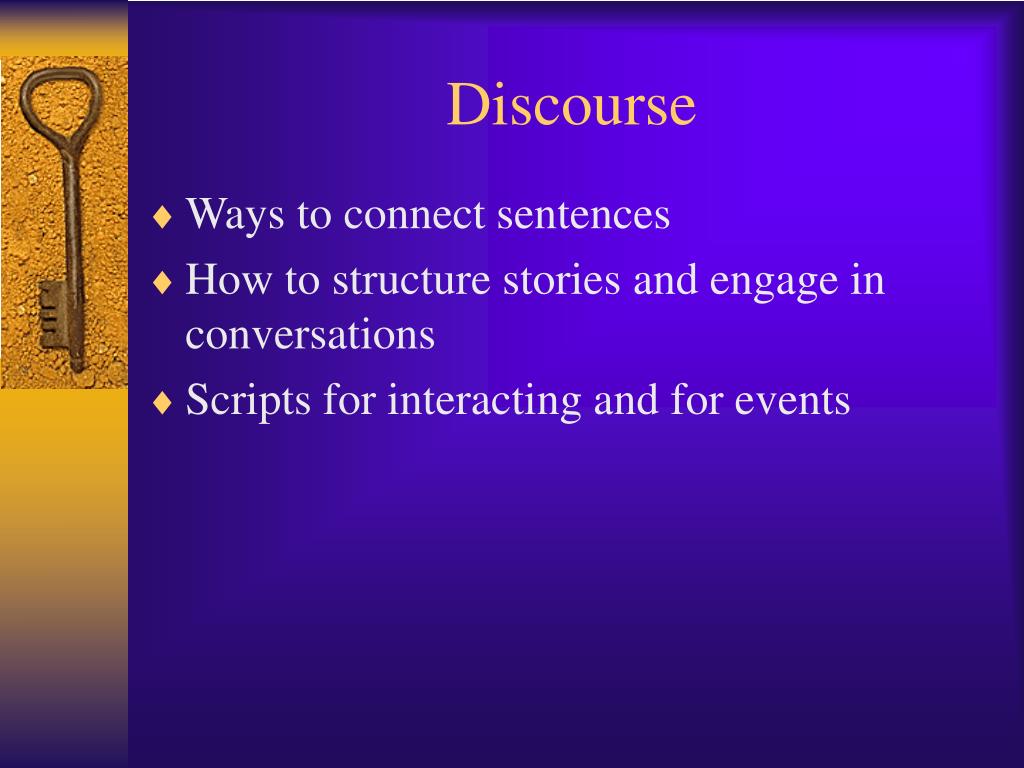 Discourse

♦ Ways to connect sentences
♦ How to structure stories and engage in conversations
♦ Scripts for interacting and for events